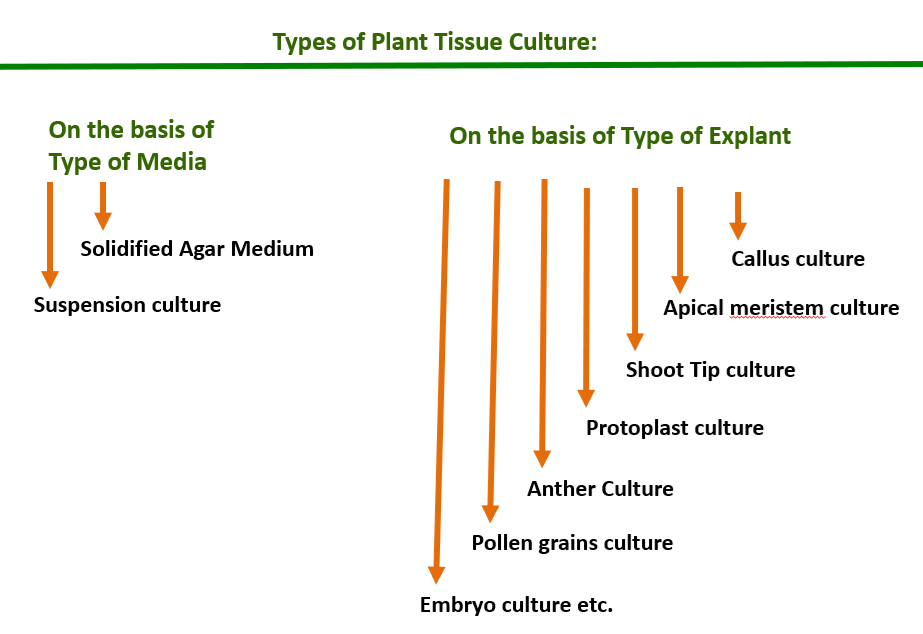 Types of Plant Tissue Culture:

On the basis of Type of Media

Solidified Agar Medium

Suspension culture

On the basis of Type of Explant

Callus culture

Apical meristem culture

Shoot Tip culture

Protoplast culture

Anther Culture

Pollen grains culture

Embryo culture etc.